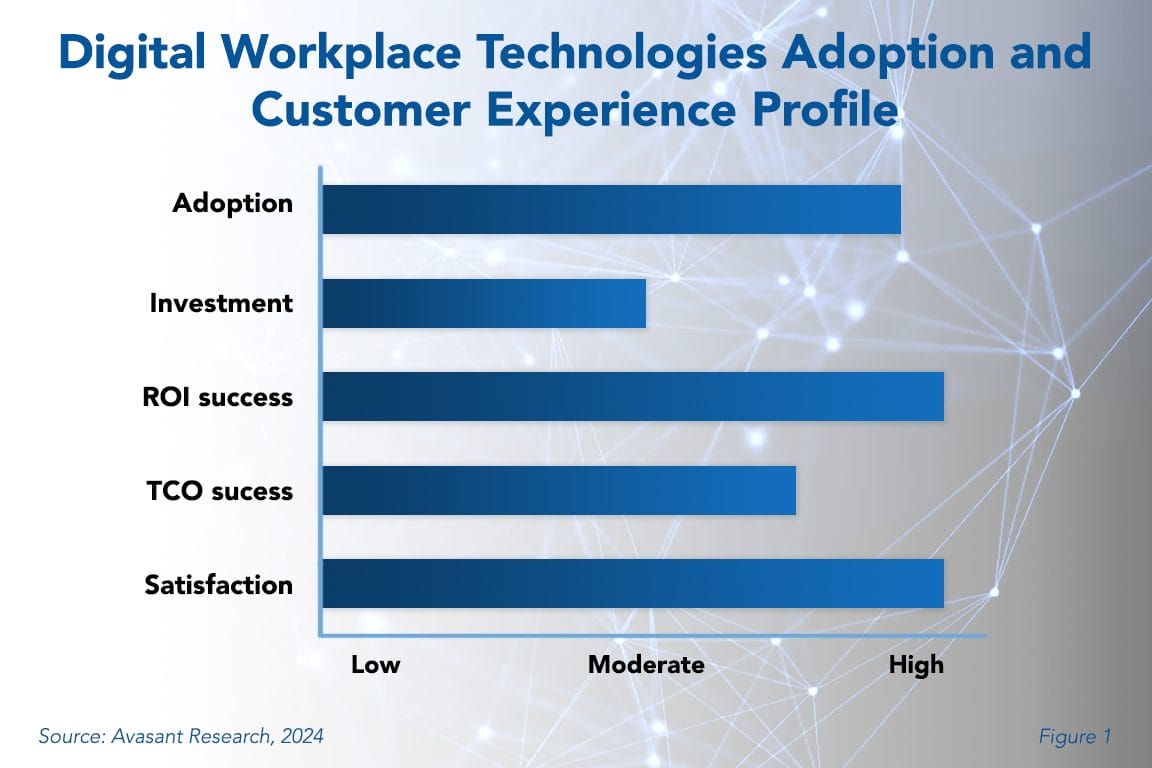 Digital Workplace Technologies Adoption and Customer Experience Profile

Adoption

Investment

ROI success

TCO sucess

Satisfaction

Low

Moderate

High

Source: Avasant Research, 2024

Figure 1